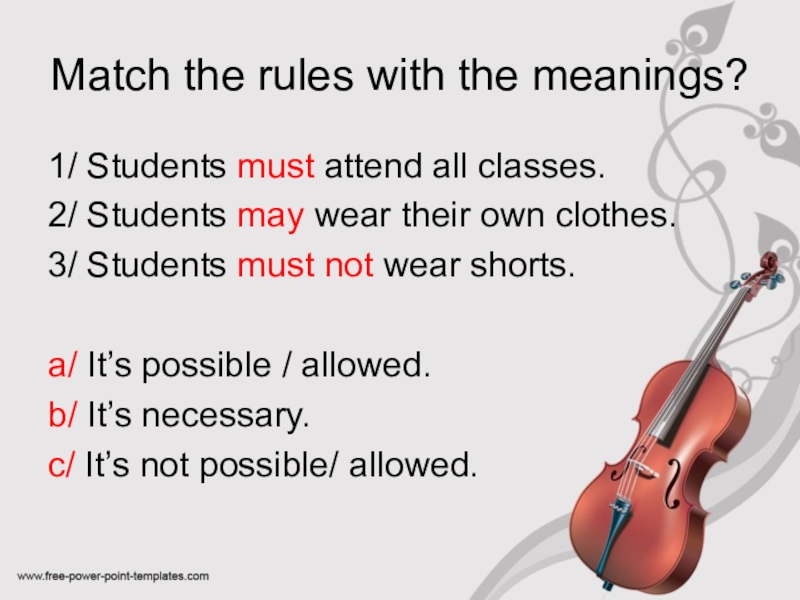 Match the rules with the meanings?

1/ Students must attend all classes.
2/ Students may wear their own clothes.
3/ Students must not wear shorts.

a/ It’s possible / allowed.
b/ It’s necessary.
c/ It’s not possible/ allowed.

www.free-power-point-templates.com